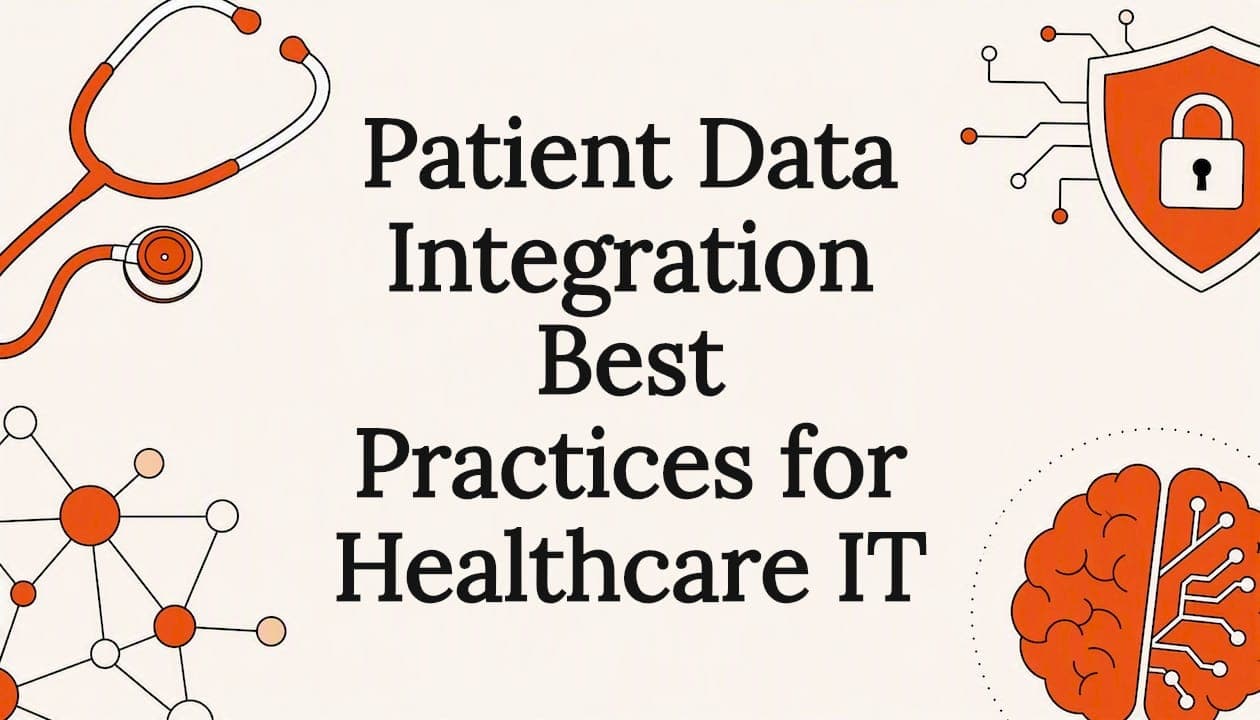 Patient Data Integration Best Practices for Healthcare IT